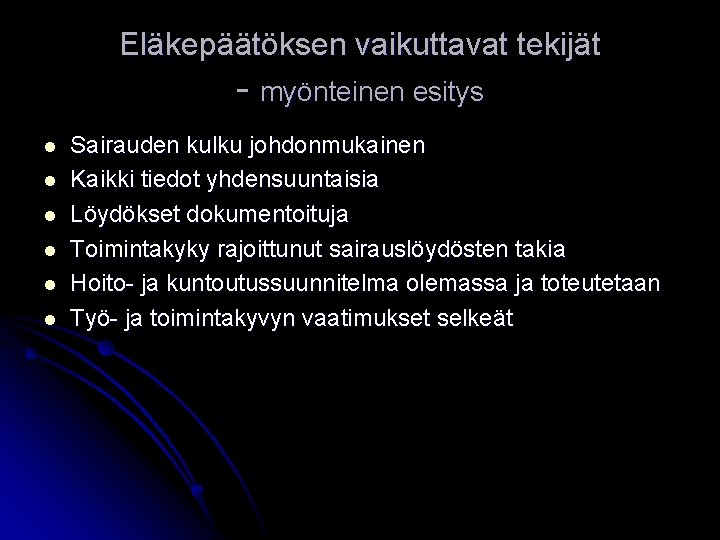 Eläkepäätöksen vaikuttavat tekijät
- myönteinen esitys

- Sairauden kulku johdonmukainen
- Kaikki tiedot yhdensuuntaisia
- Löydökset dokumentoituja
- Toimintakyky rajoittunut sairauslöydösten takia
- Hoito- ja kuntoutussuunnitelma olemassa ja toteutetaan
- Työ- ja toimintakyvyn vaatimukset selkeät